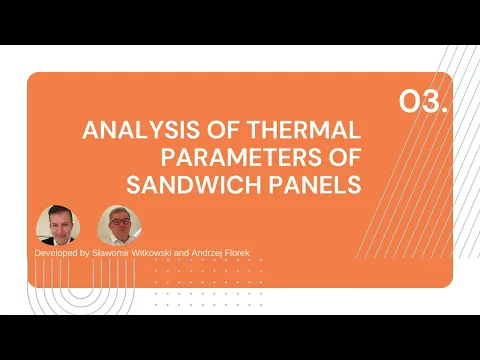 03.

ANALYSIS OF THERMAL PARAMETERS OF SANDWICH PANELS

Developed by Sławomir Witkowski and Andrzej Florek